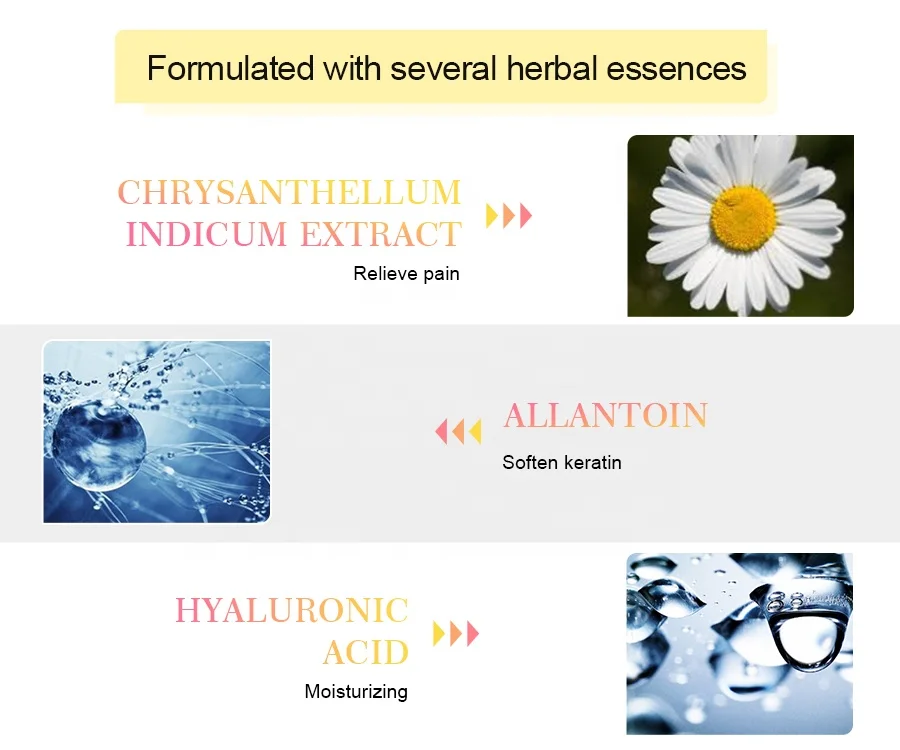 Formulated with several herbal essences

CHRYSANTHELLUM INDICUM EXTRACT

Relieve pain

ALLANTOIN

Soften keratin

HYALURONIC ACID

Moisturizing